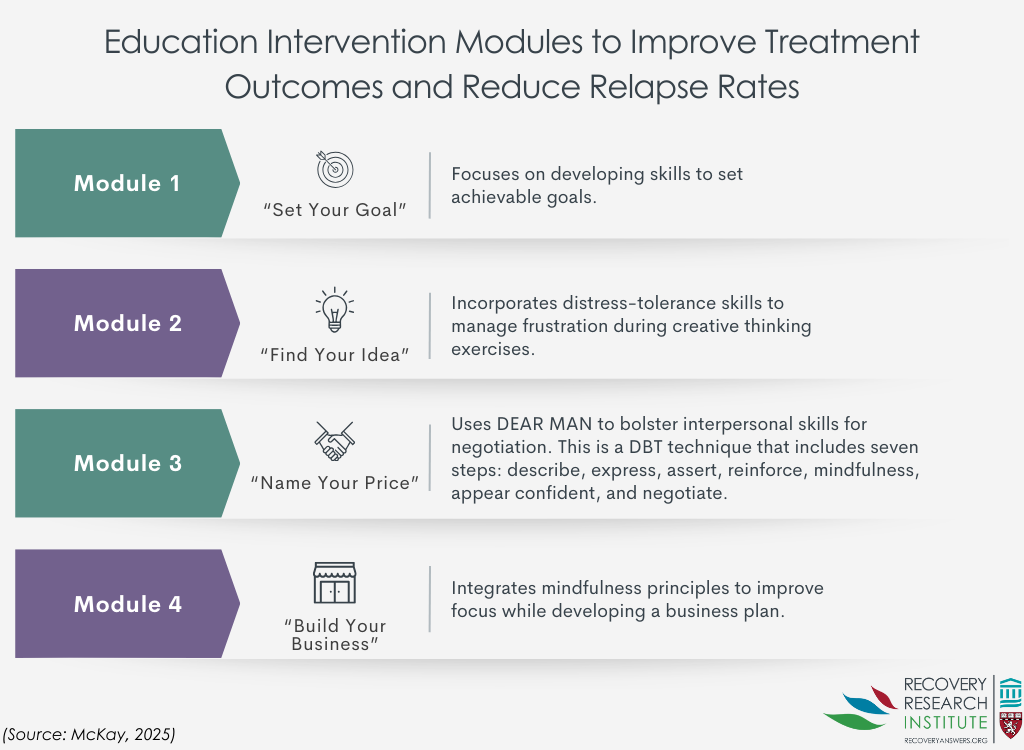 Education Intervention Modules to Improve Treatment Outcomes and Reduce Relapse Rates

Module 1

"Set Your Goal"

Focuses on developing skills to set achievable goals.

Module 2

"Find Your Idea"

Incorporates distress-tolerance skills to manage frustration during creative thinking exercises.

Module 3

"Name Your Price"

Uses DEAR MAN to bolster interpersonal skills for negotiation. This is a DBT technique that includes seven steps: describe, express, assert, reinforce, mindfulness, appear confident, and negotiate.

Module 4

"Build Your Business"

Integrates mindfulness principles to improve focus while developing a business plan.

(Source: McKay, 2025)

RECOVERY RESEARCH INSTITUTE

RECOVERYANSWERS.ORG